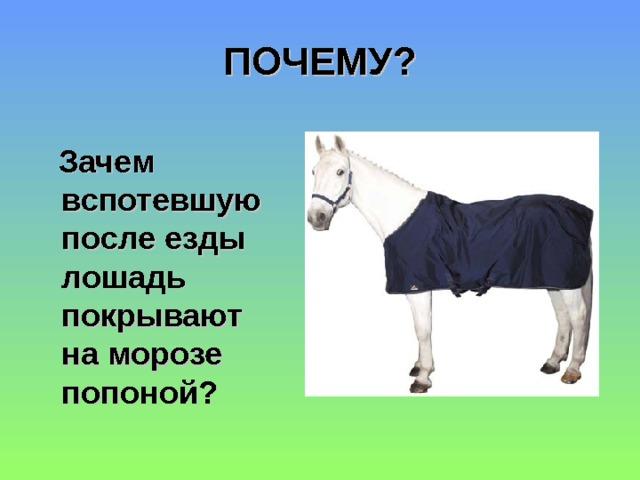 ПОЧЕМУ?

Зачем вспотевшую после езды лошадь покрывают на морозе попоной?